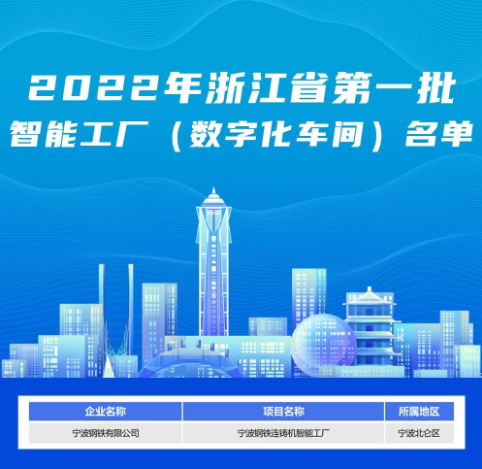 2022年浙江省第一批
智能工厂（数字化车间）名单

| 企业名称 | 项目名称 | 所属地区 |
|---|---|---|
| 宁波钢铁有限公司 | 宁波钢铁连铸机智能工厂 | 宁波北仑区 |